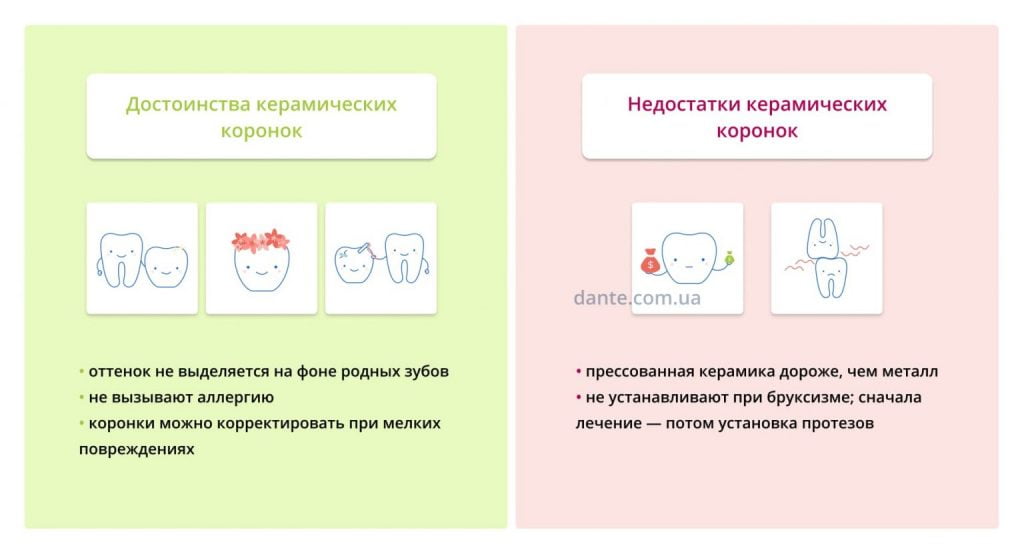 Достоинства керамических коронок

• оттенок не выделяется на фоне родных зубов
• не вызывают аллергию
• коронки можно корректировать при мелких повреждениях

Недостатки керамических коронок

dante.com.ua

• прессованная керамика дороже, чем металл
• не устанавливают при бруксизме; сначала лечение — потом установка протезов